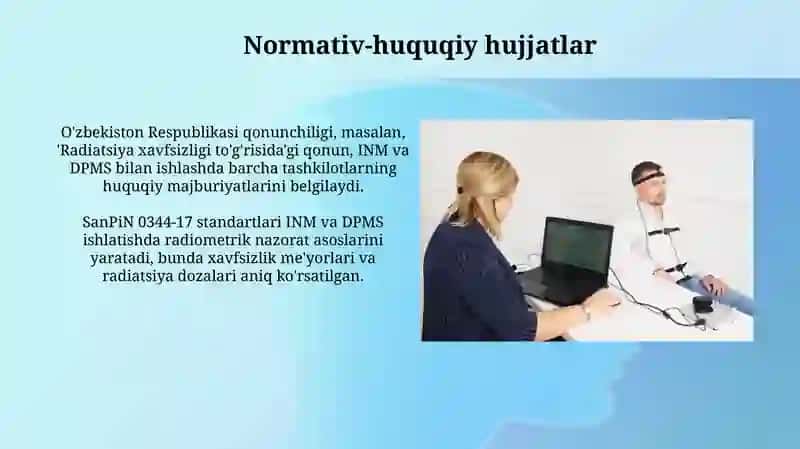 Normativ-huquqiy hujjatlar

O'zbekiston Respublikasi qonunchiligi, masalan, 'Radiatsiya xavfsizligi to'g'risida'gi qonun, INM va DPMS bilan ishlashda barcha tashkilotlarning huquqiy majburiyatlarini belgilaydi.

SanPiN 0344-17 standartlari INM va DPMS ishlatishda radiometrik nazorat asoslarini yaratadi, bunda xavfsizlik me'yorlari va radiatsiya dozalari aniq ko'rsatilgan.